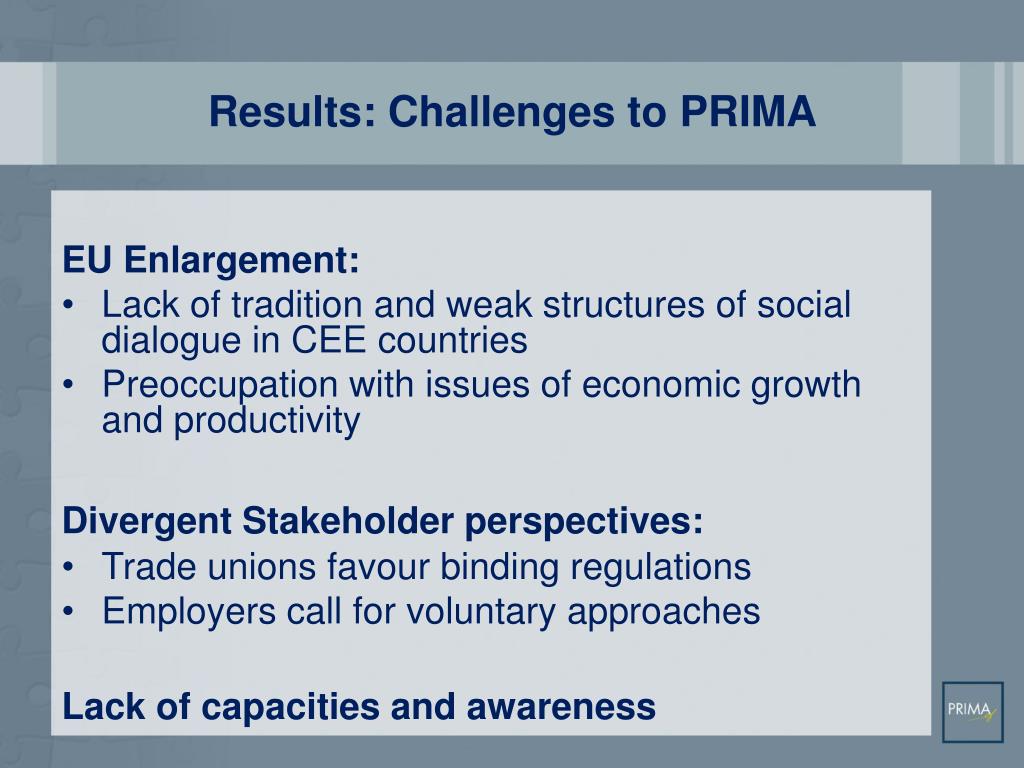 Results: Challenges to PRIMA

EU Enlargement:
• Lack of tradition and weak structures of social dialogue in CEE countries
• Preoccupation with issues of economic growth and productivity

Divergent Stakeholder perspectives:
• Trade unions favour binding regulations
• Employers call for voluntary approaches

Lack of capacities and awareness

PRIMA